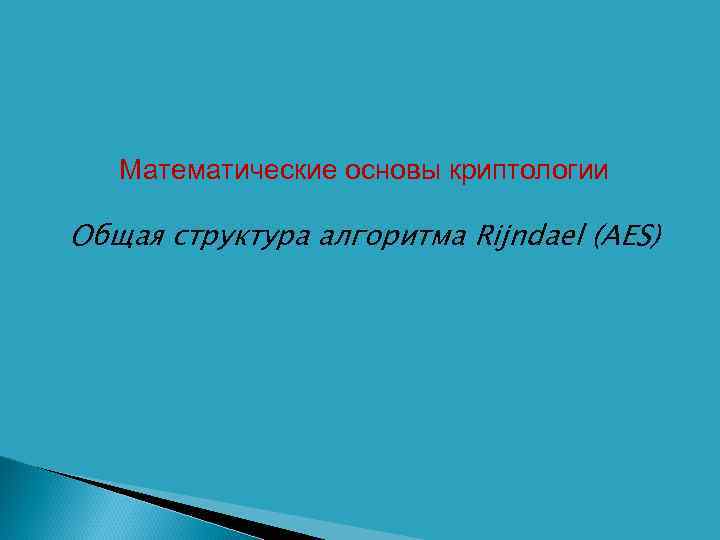 Математические основы криптологии

Общая структура алгоритма Rijndael (AES)